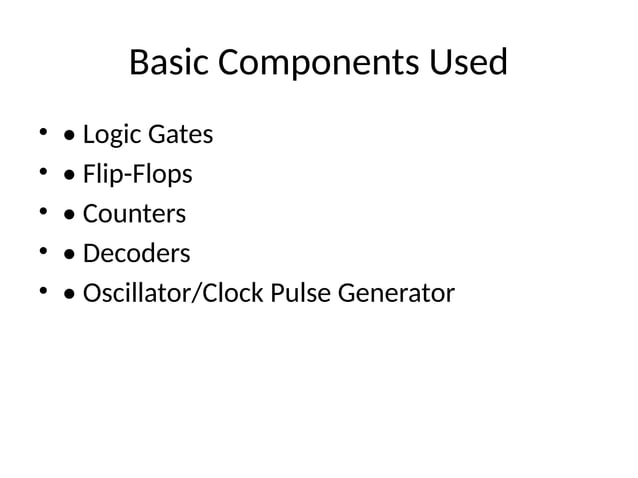 Basic Components Used

• • Logic Gates
• • Flip-Flops
• • Counters
• • Decoders
• • Oscillator/Clock Pulse Generator